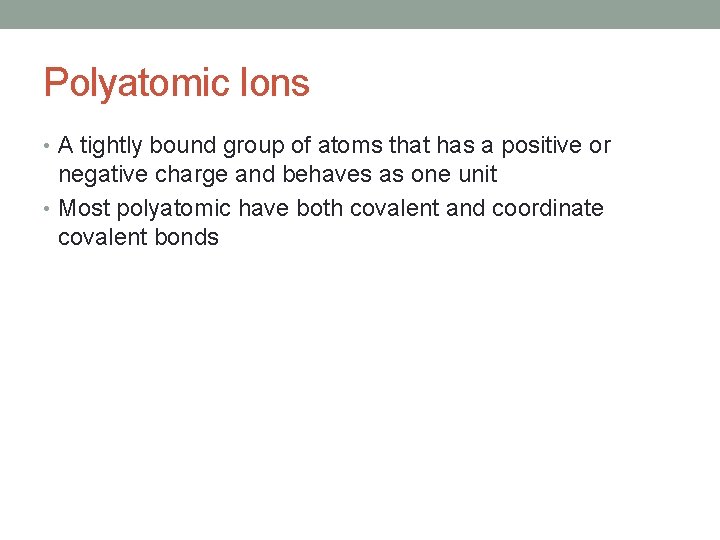 Polyatomic Ions

• A tightly bound group of atoms that has a positive or negative charge and behaves as one unit
• Most polyatomic have both covalent and coordinate covalent bonds